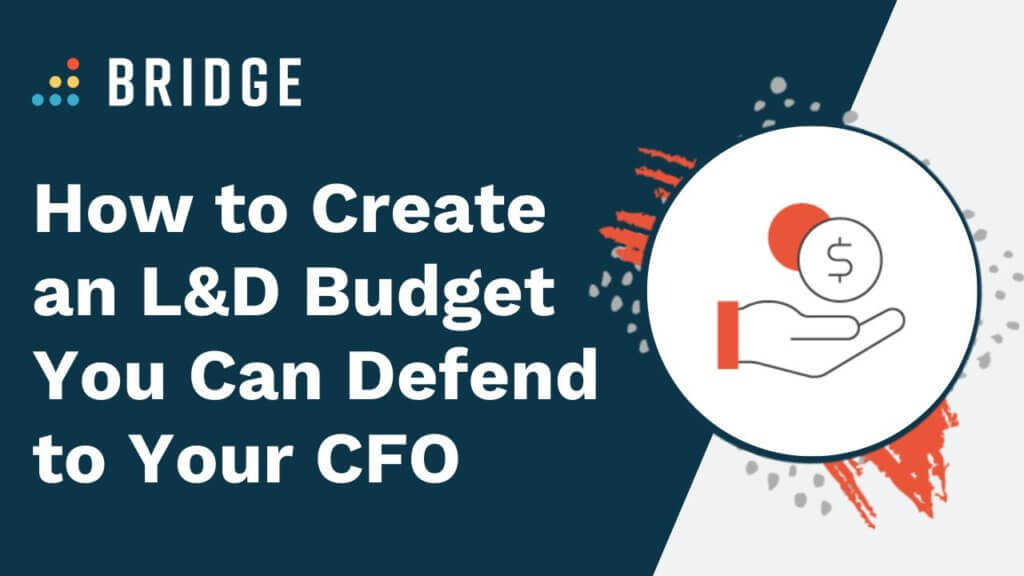 BRIDGE

How to Create an L&D Budget You Can Defend to Your CFO

$